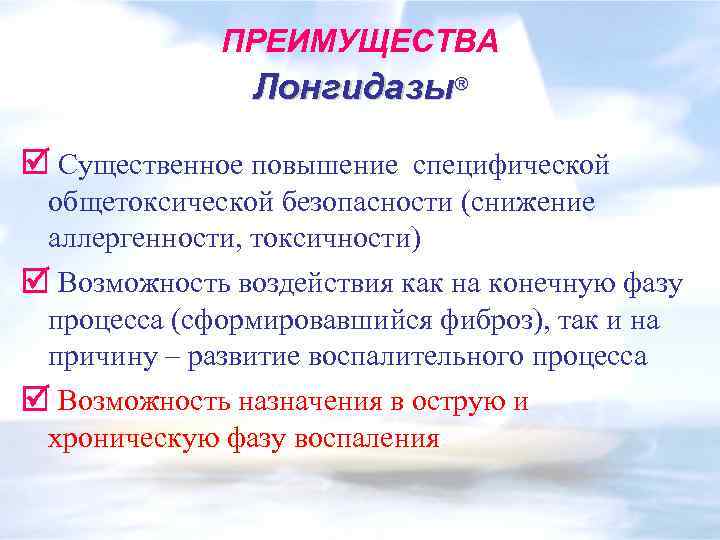 ПРЕИМУЩЕСТВА
Лонгидазы®

☑ Существенное повышение специфической общетоксической безопасности (снижение аллергенности, токсичности)

☑ Возможность воздействия как на конечную фазу процесса (сформировавшийся фиброз), так и на причину – развитие воспалительного процесса

☑ Возможность назначения в острую и хроническую фазу воспаления